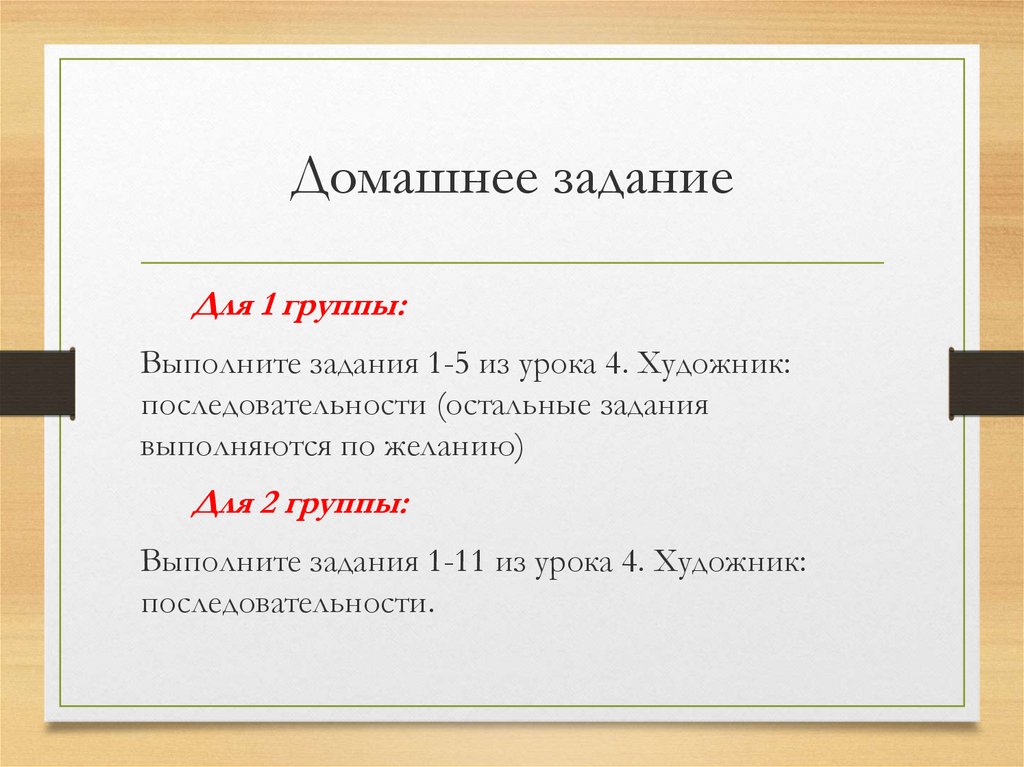 Домашнее задание

Для 1 группы:

Выполните задания 1-5 из урока 4. Художник: последовательности (остальные задания выполняются по желанию)

Для 2 группы:

Выполните задания 1-11 из урока 4. Художник: последовательности.